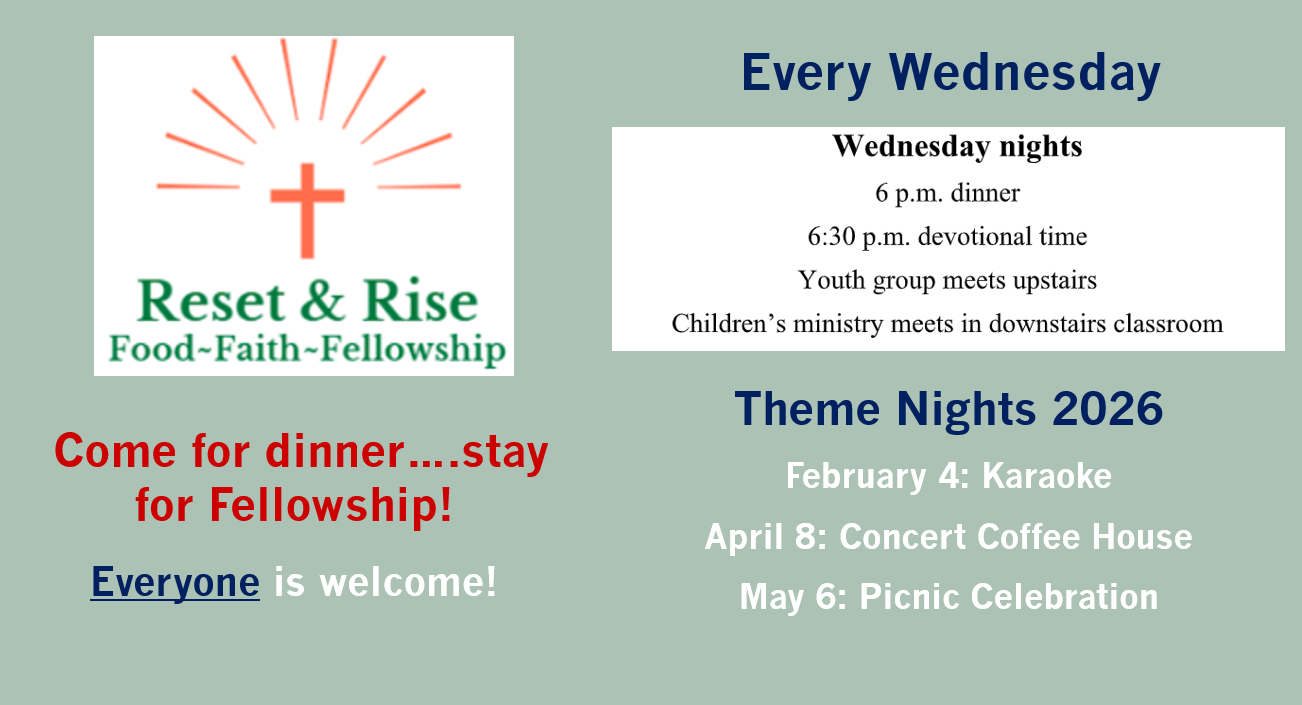 Reset & Rise
Food~Faith~Fellowship

Come for dinner….stay for Fellowship!

Everyone is welcome!

Every Wednesday

Wednesday nights
6 p.m. dinner
6:30 p.m. devotional time
Youth group meets upstairs
Children's ministry meets in downstairs classroom

Theme Nights 2026
February 4: Karaoke
April 8: Concert Coffee House
May 6: Picnic Celebration